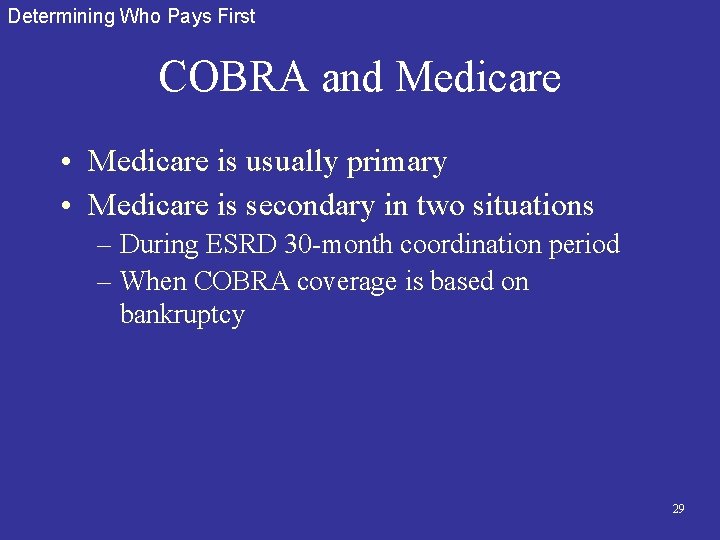 Determining Who Pays First

COBRA and Medicare

• Medicare is usually primary
• Medicare is secondary in two situations
– During ESRD 30-month coordination period
– When COBRA coverage is based on bankruptcy

29